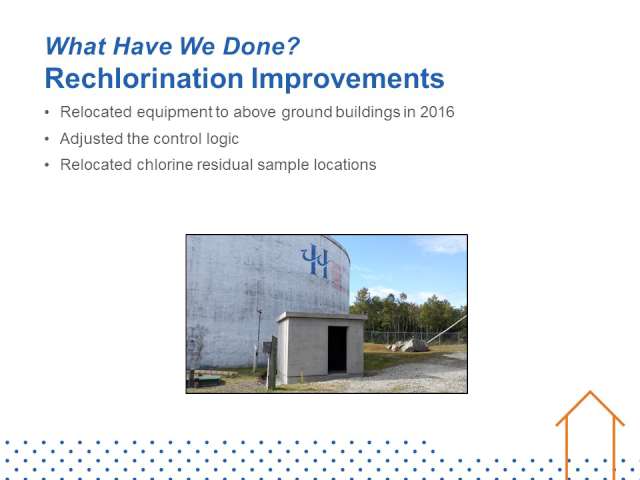 What Have We Done?
Rechlorination Improvements

• Relocated equipment to above ground buildings in 2016
• Adjusted the control logic
• Relocated chlorine residual sample locations